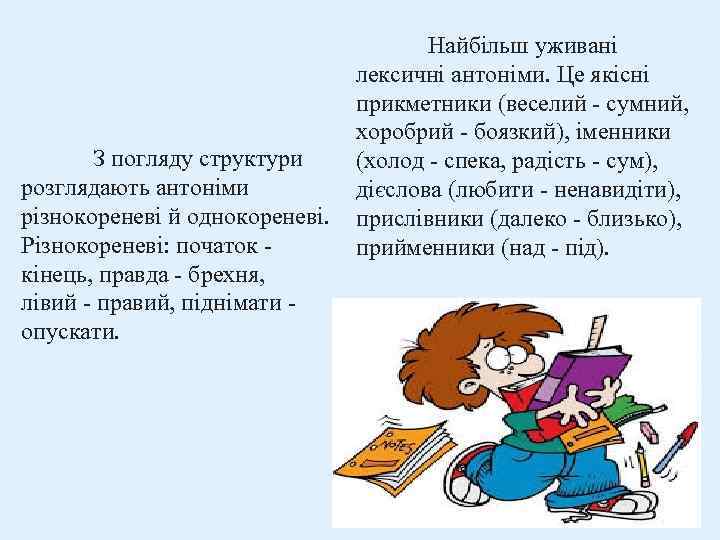 З погляду структури розглядають антоніми різнокореневі й однокореневі. Різнокореневі: початок - кінець, правда - брехня, лівий - правий, піднімати - опускати.

Найбільш уживані лексичні антоніми. Це якісні прикметники (веселий - сумний, хоробрий - боязкий), іменники (холод - спека, радість - сум), дієслова (любити - ненавидіти), прислівники (далеко - близько), прийменники (над - під).

NOTES